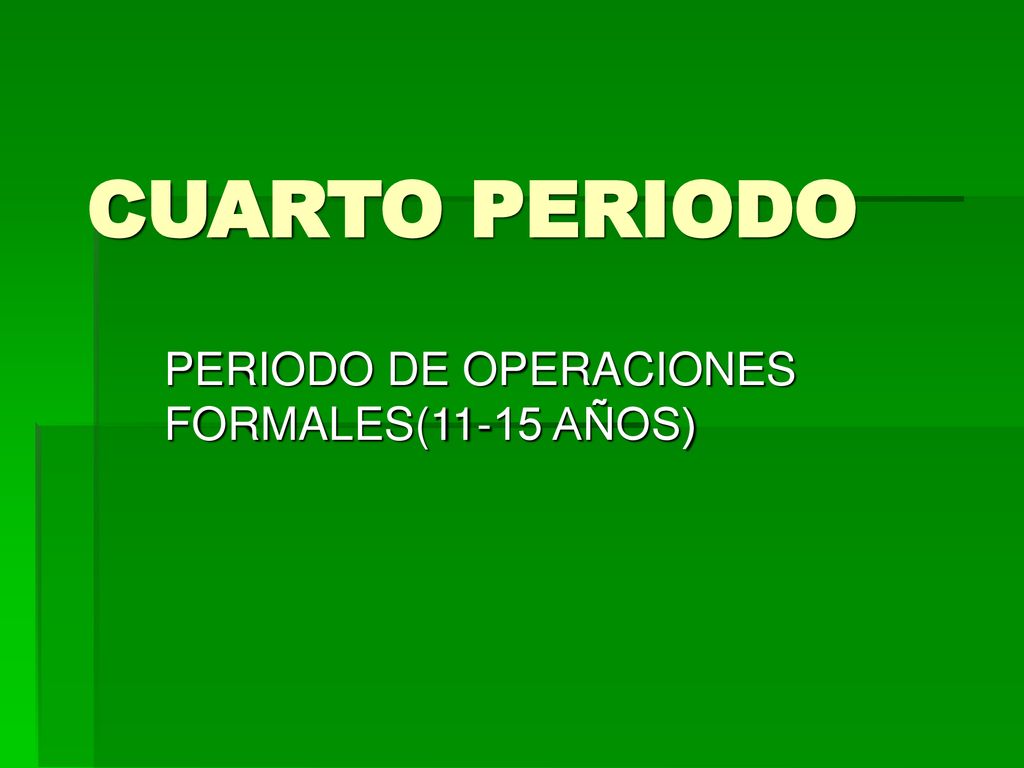 CUARTO PERIODO

PERIODO DE OPERACIONES FORMALES(11-15 AÑOS)